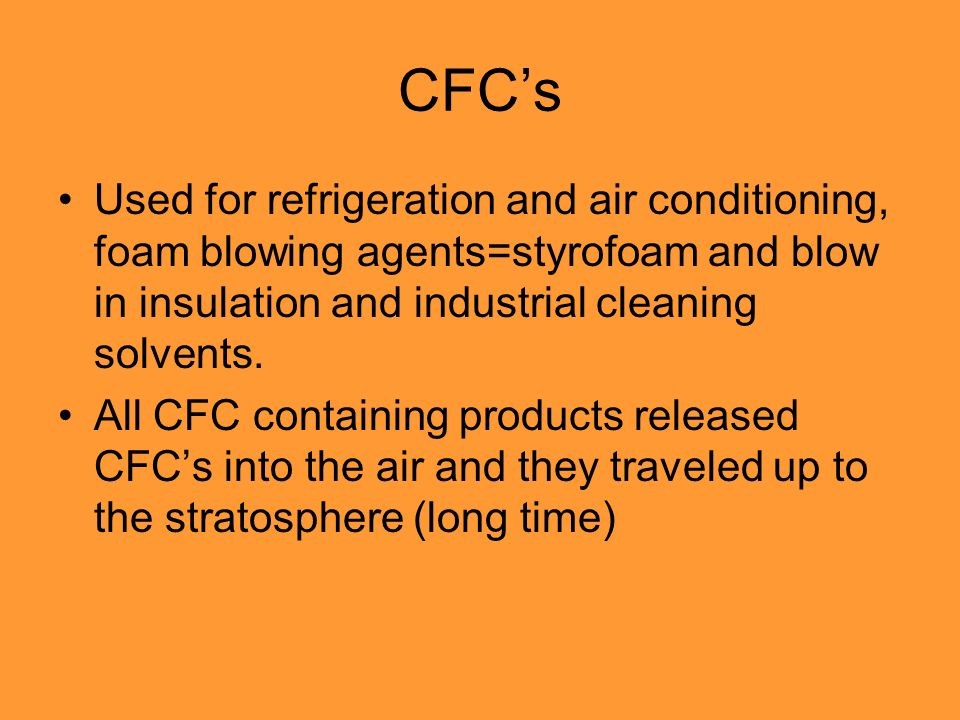 CFC’s

• Used for refrigeration and air conditioning, foam blowing agents=styrofoam and blow in insulation and industrial cleaning solvents.

• All CFC containing products released CFC’s into the air and they traveled up to the stratosphere (long time)